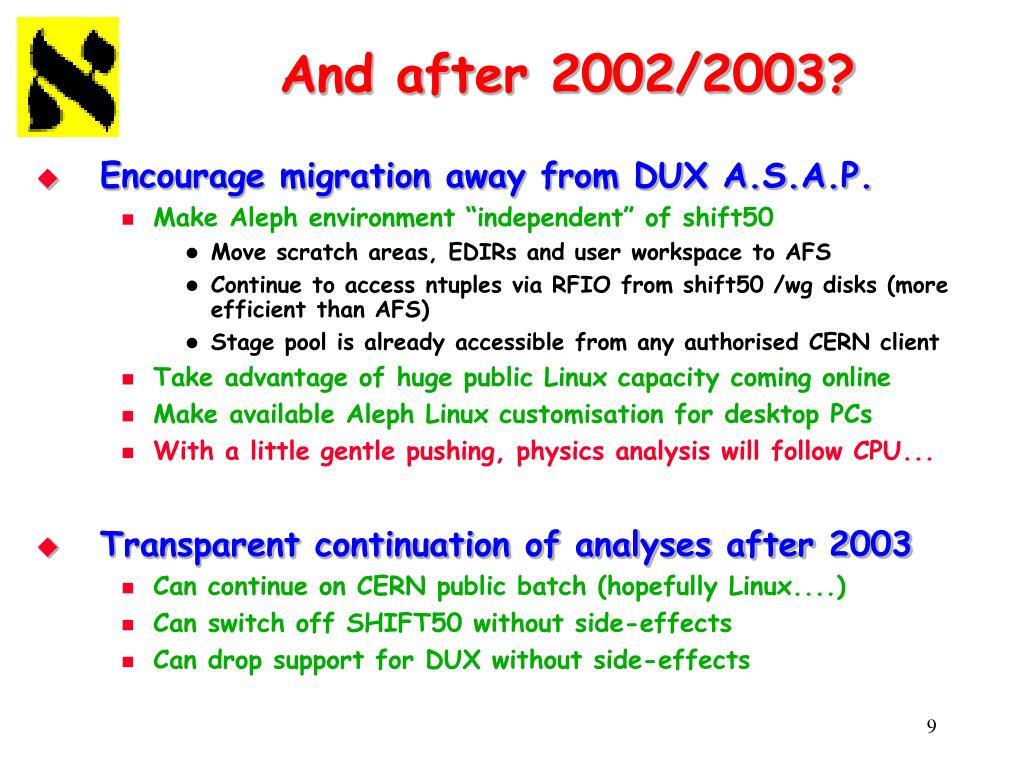 ℵ

And after 2002/2003?

Encourage migration away from DUX A.S.A.P.

Make Aleph environment “independent” of shift50

Move scratch areas, EDIRs and user workspace to AFS

Continue to access ntuples via RFIO from shift50 /wg disks (more efficient than AFS)

Stage pool is already accessible from any authorised CERN client

Take advantage of huge public Linux capacity coming online

Make available Aleph Linux customisation for desktop PCs

With a little gentle pushing, physics analysis will follow CPU...

Transparent continuation of analyses after 2003

Can continue on CERN public batch (hopefully Linux....)

Can switch off SHIFT50 without side-effects

Can drop support for DUX without side-effects

9